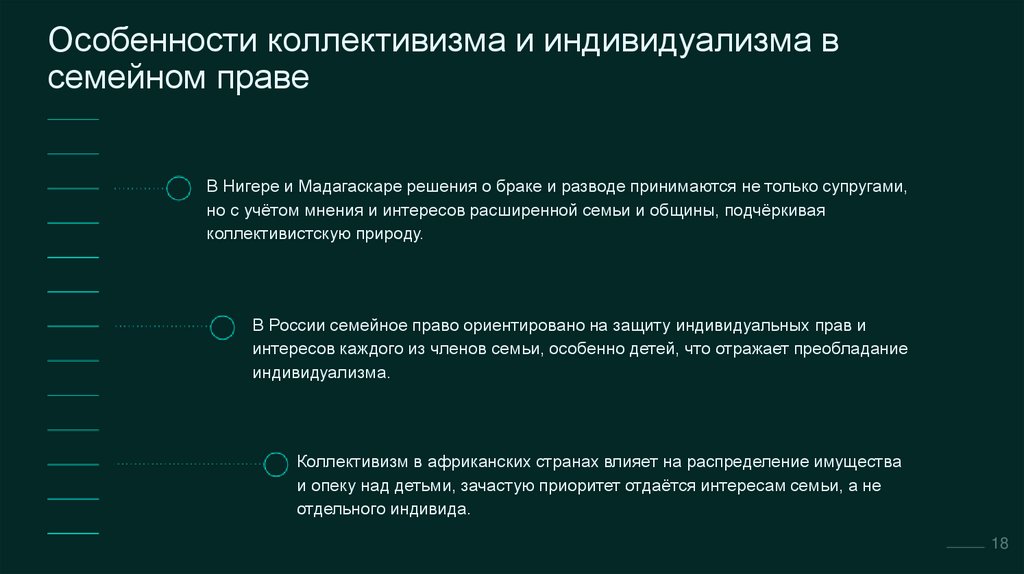 Особенности коллективизма и индивидуализма в семейном праве

В Нигере и Мадагаскаре решения о браке и разводе принимаются не только супругами, но с учётом мнения и интересов расширенной семьи и общины, подчёркивая коллективистскую природу.

В России семейное право ориентировано на защиту индивидуальных прав и интересов каждого из членов семьи, особенно детей, что отражает преобладание индивидуализма.

Коллективизм в африканских странах влияет на распределение имущества и опеку над детьми, зачастую приоритет отдаётся интересам семьи, а не отдельного индивида.

18